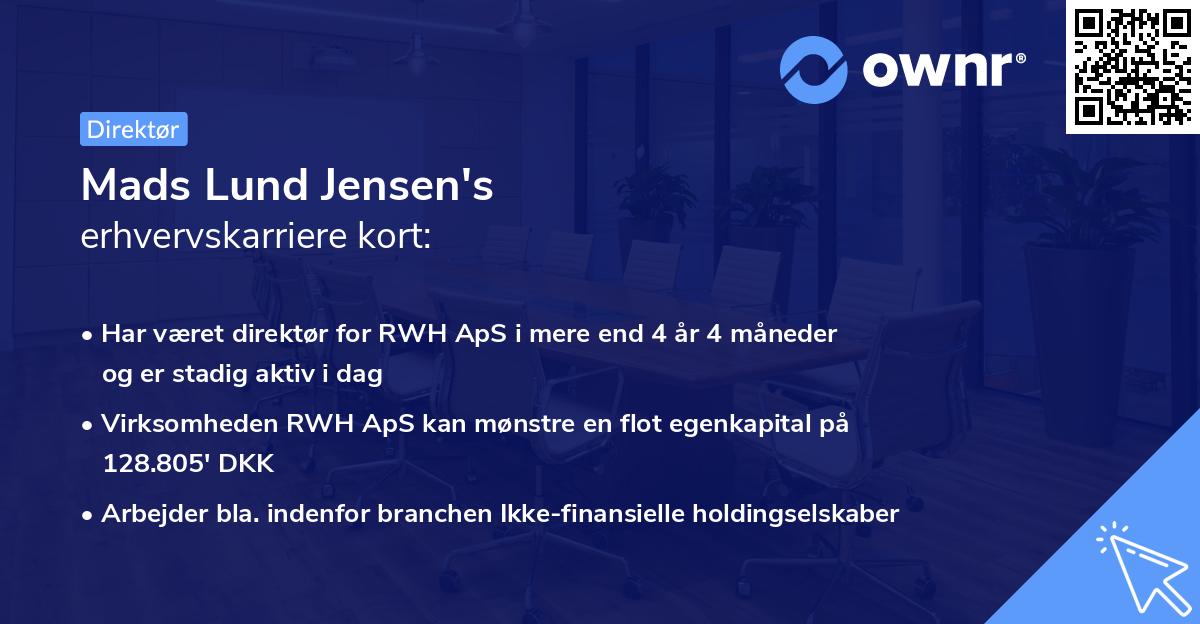 ownr®

Direktør

Mads Lund Jensen's
erhvervskarriere kort:

• Har været direktør for RWH ApS i mere end 4 år 4 måneder og er stadig aktiv i dag

• Virksomheden RWH ApS kan mønstre en flot egenkapital på 128.805' DKK

• Arbejder bla. indenfor branchen Ikke-finansielle holdingselskaber